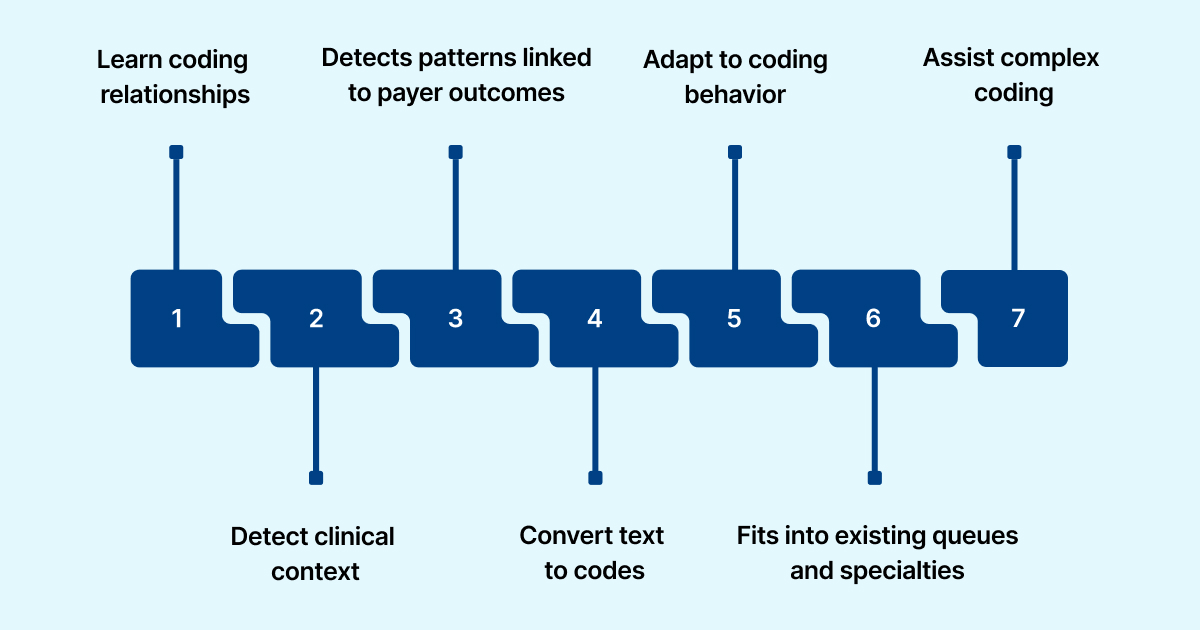 Learn coding relationships

Detects patterns linked to payer outcomes

Adapt to coding behavior

Assist complex coding

1

2

3

4

5

6

7

Detect clinical context

Convert text to codes

Fits into existing queues and specialties